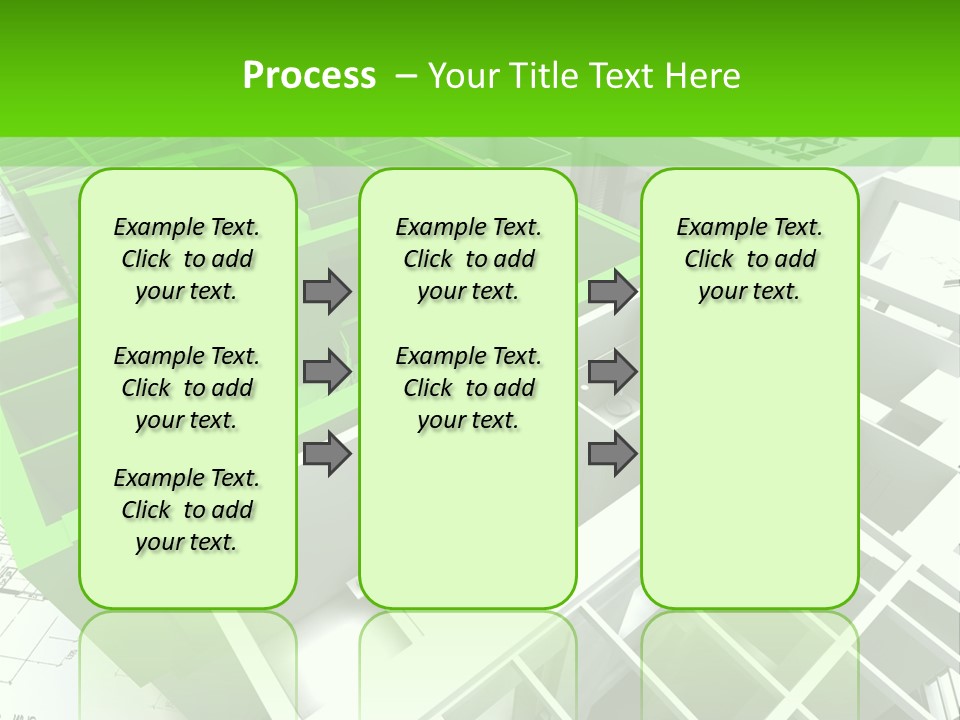 Process – Your Title Text Here

Example Text. Click to add your text.

Example Text. Click to add your text.

Example Text. Click to add your text.

Example Text. Click to add your text.

Example Text. Click to add your text.

Example Text. Click to add your text.